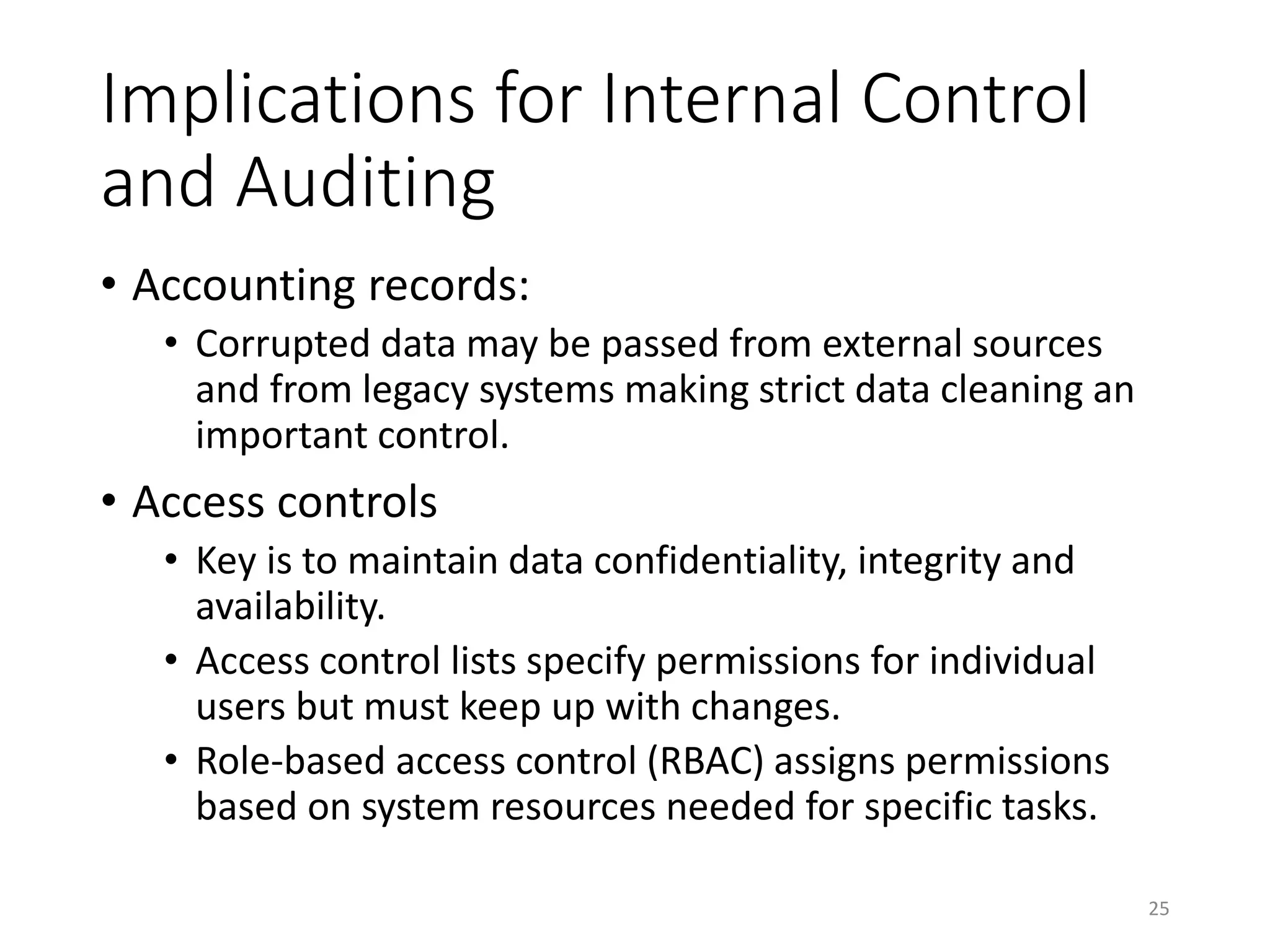 Implications for Internal Control and Auditing

• Accounting records:
  • Corrupted data may be passed from external sources and from legacy systems making strict data cleaning an important control.
• Access controls
  • Key is to maintain data confidentiality, integrity and availability.
  • Access control lists specify permissions for individual users but must keep up with changes.
  • Role-based access control (RBAC) assigns permissions based on system resources needed for specific tasks.

25